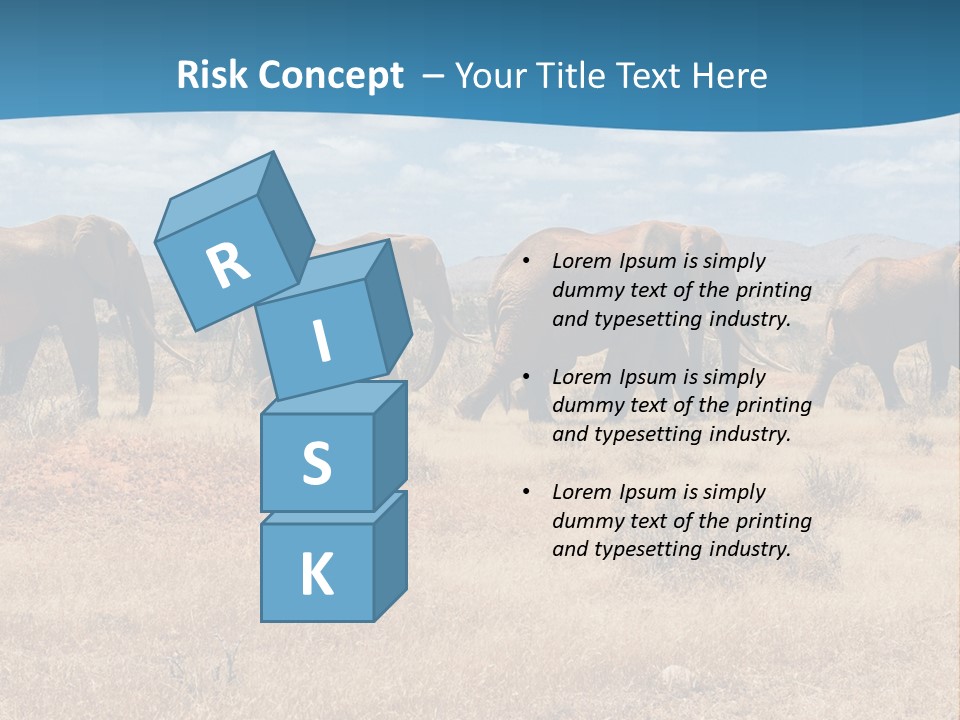 Risk Concept – Your Title Text Here

R
I
S
K

• Lorem Ipsum is simply dummy text of the printing and typesetting industry.

• Lorem Ipsum is simply dummy text of the printing and typesetting industry.

• Lorem Ipsum is simply dummy text of the printing and typesetting industry.